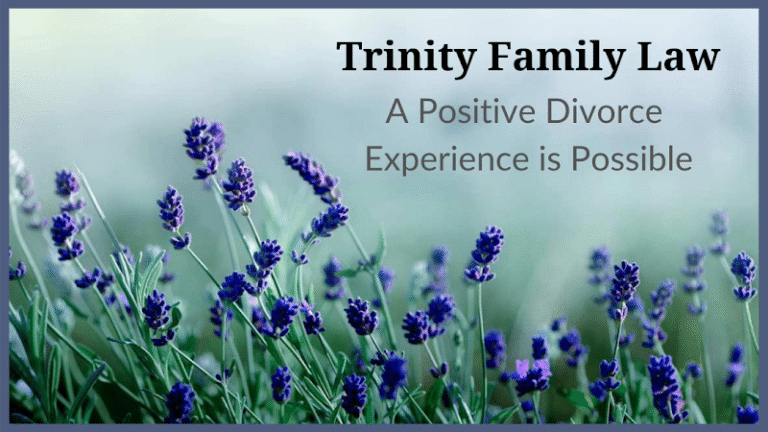 Trinity Family Law

A Positive Divorce Experience is Possible